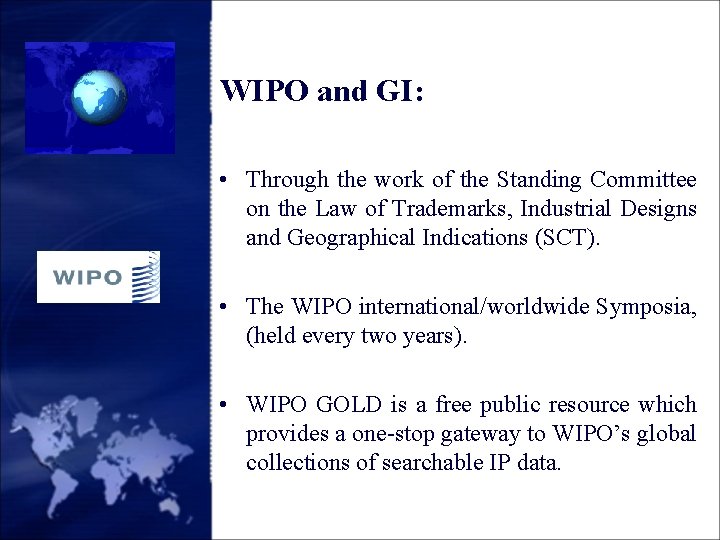 WIPO

WIPO and GI:

• Through the work of the Standing Committee on the Law of Trademarks, Industrial Designs and Geographical Indications (SCT).

• The WIPO international/worldwide Symposia, (held every two years).

• WIPO GOLD is a free public resource which provides a one-stop gateway to WIPO's global collections of searchable IP data.